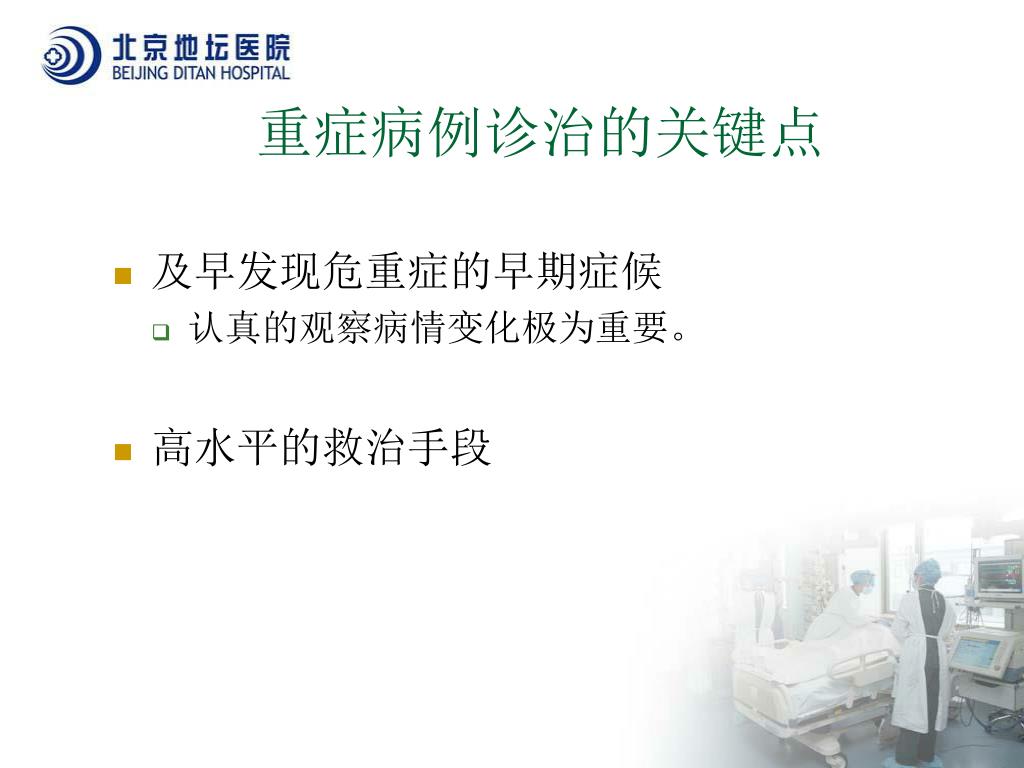 北京地坛医院
BEIJING DITAN HOSPITAL

重症病例诊治的关键点

及早发现危重症的早期症候

认真的观察病情变化极为重要。

高水平的救治手段